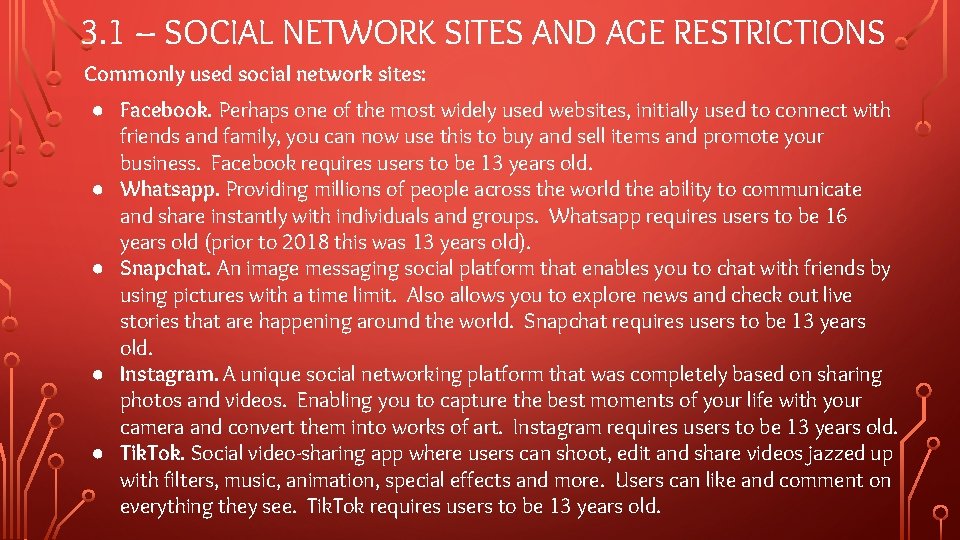 3.1 – SOCIAL NETWORK SITES AND AGE RESTRICTIONS

Commonly used social network sites:

● Facebook. Perhaps one of the most widely used websites, initially used to connect with friends and family, you can now use this to buy and sell items and promote your business. Facebook requires users to be 13 years old.
● Whatsapp. Providing millions of people across the world the ability to communicate and share instantly with individuals and groups. Whatsapp requires users to be 16 years old (prior to 2018 this was 13 years old).
● Snapchat. An image messaging social platform that enables you to chat with friends by using pictures with a time limit. Also allows you to explore news and check out live stories that are happening around the world. Snapchat requires users to be 13 years old.
● Instagram. A unique social networking platform that was completely based on sharing photos and videos. Enabling you to capture the best moments of your life with your camera and convert them into works of art. Instagram requires users to be 13 years old.
● TikTok. Social video-sharing app where users can shoot, edit and share videos jazzed up with filters, music, animation, special effects and more. Users can like and comment on everything they see. TikTok requires users to be 13 years old.